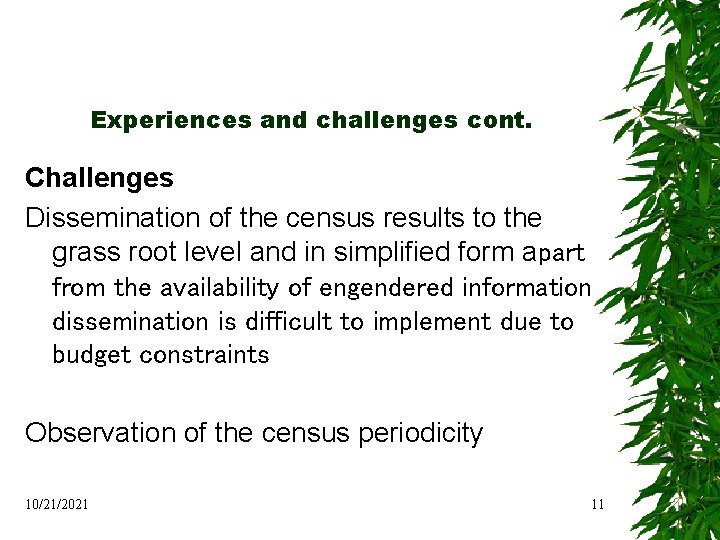 Experiences and challenges cont.

Challenges

Dissemination of the census results to the grass root level and in simplified form apart from the availability of engendered information dissemination is difficult to implement due to budget constraints

Observation of the census periodicity

10/21/2021

11